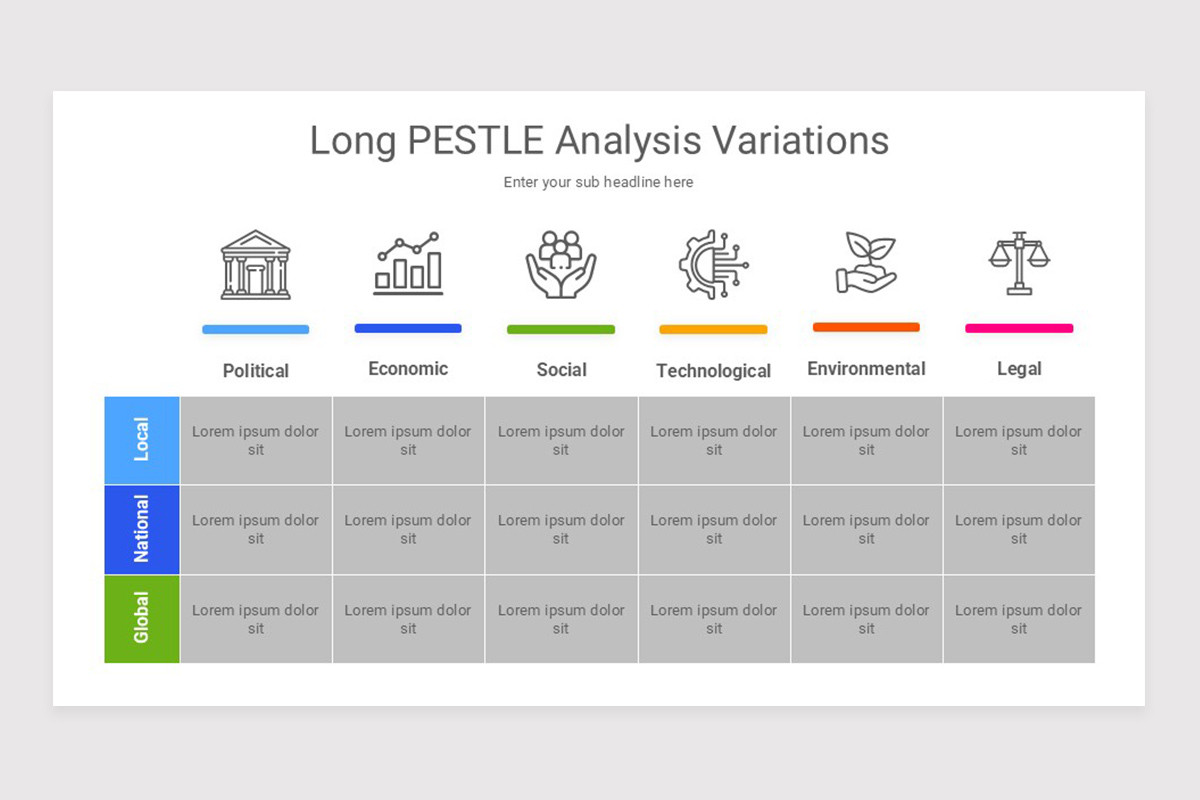 Long PESTLE Analysis Variations

Enter your sub headline here

| | Political | Economic | Social | Technological | Environmental | Legal |
|---|---|---|---|---|---|---|
| Local | Lorem ipsum dolor sit | Lorem ipsum dolor sit | Lorem ipsum dolor sit | Lorem ipsum dolor sit | Lorem ipsum dolor sit | Lorem ipsum dolor sit |
| National | Lorem ipsum dolor sit | Lorem ipsum dolor sit | Lorem ipsum dolor sit | Lorem ipsum dolor sit | Lorem ipsum dolor sit | Lorem ipsum dolor sit |
| Global | Lorem ipsum dolor sit | Lorem ipsum dolor sit | Lorem ipsum dolor sit | Lorem ipsum dolor sit | Lorem ipsum dolor sit | Lorem ipsum dolor sit |